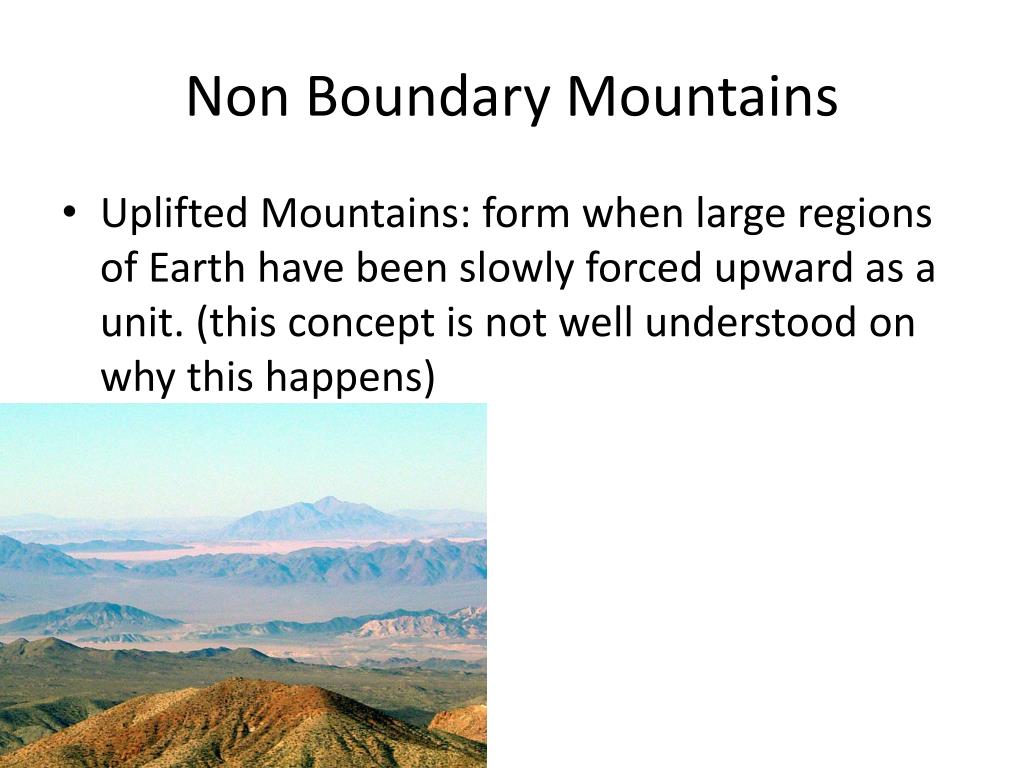 Non Boundary Mountains

• Uplifted Mountains: form when large regions of Earth have been slowly forced upward as a unit. (this concept is not well understood on why this happens)